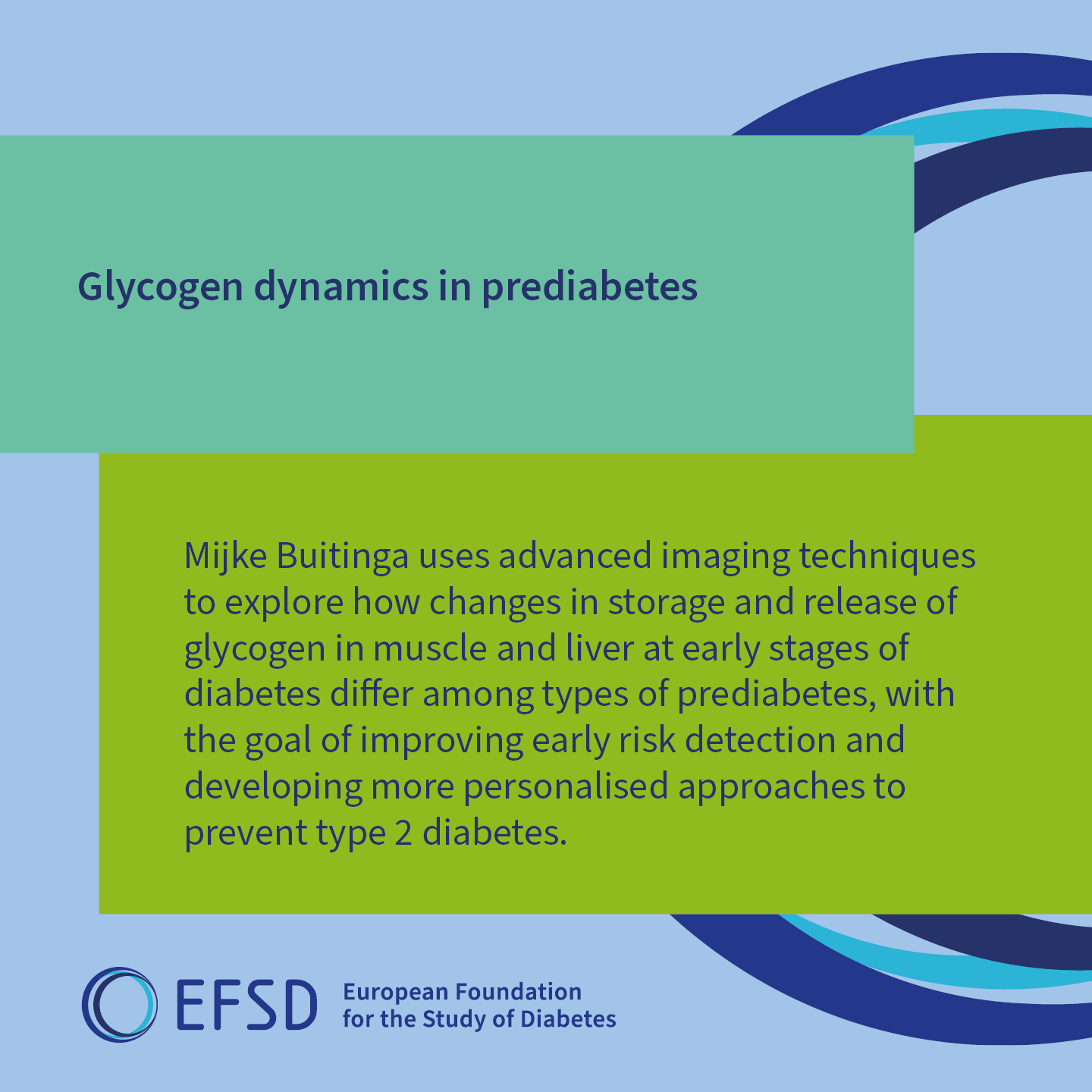 Glycogen dynamics in prediabetes

Mijke Buitinga uses advanced imaging techniques to explore how changes in storage and release of glycogen in muscle and liver at early stages of diabetes differ among types of prediabetes, with the goal of improving early risk detection and developing more personalised approaches to prevent type 2 diabetes.

EFSD European Foundation for the Study of Diabetes